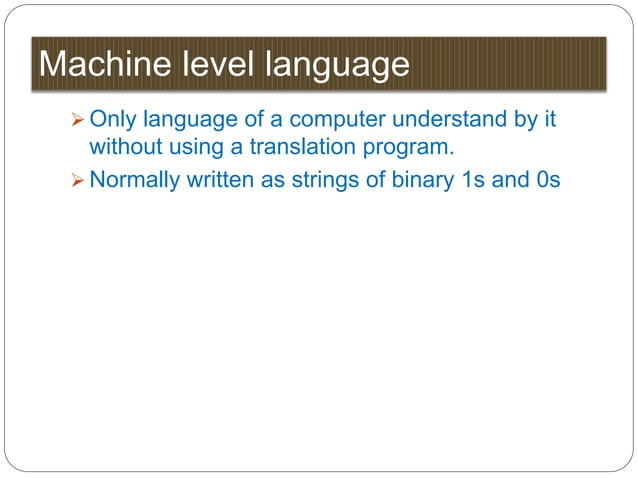 Machine level language

➢ Only language of a computer understand by it without using a translation program.

➢ Normally written as strings of binary 1s and 0s